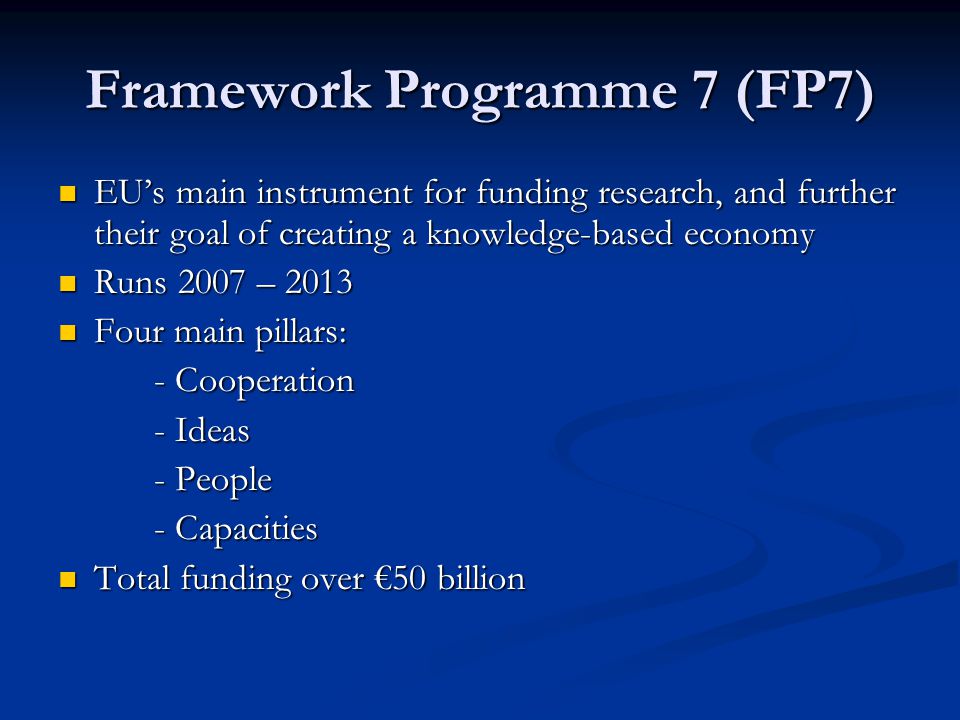 Framework Programme 7 (FP7)

EU’s main instrument for funding research, and further their goal of creating a knowledge-based economy

Runs 2007 – 2013

Four main pillars:

- Cooperation

- Ideas

- People

- Capacities

Total funding over €50 billion